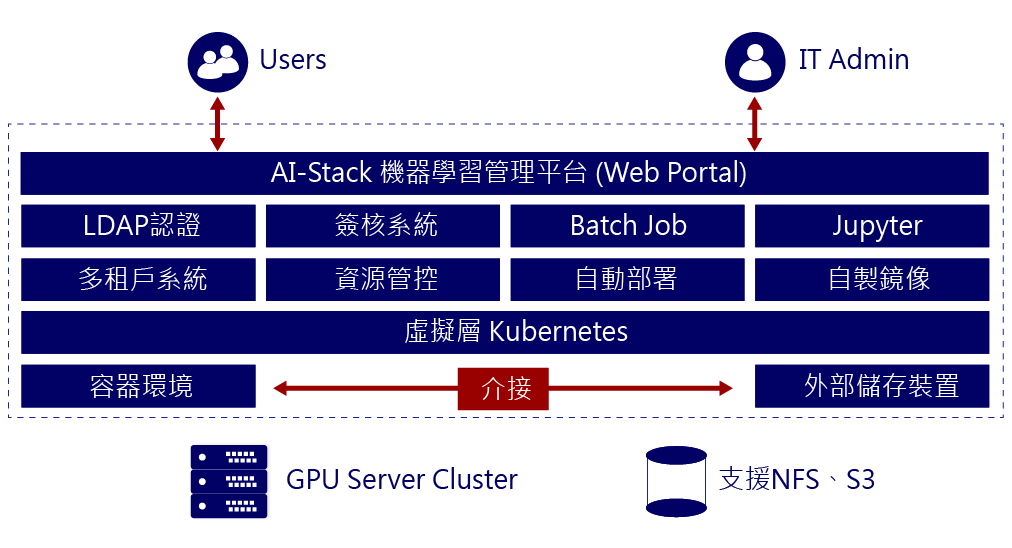 Users

IT Admin

AI-Stack 機器學習管理平台 (Web Portal)

LDAP認證

簽核系統

Batch Job

Jupyter

多租戶系統

資源管控

自動部署

自製鏡像

虛擬層 Kubernetes

容器環境

介接

外部儲存裝置

GPU Server Cluster

支援NFS、S3